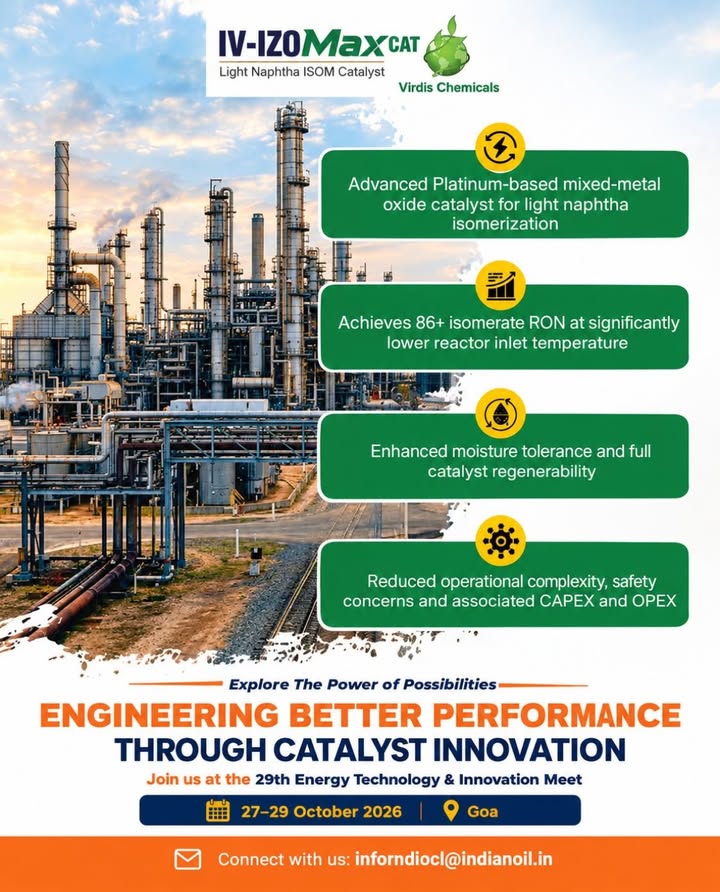 IV-IZOMax CAT
Light Naphtha ISOM Catalyst

Virdis Chemicals

Advanced Platinum-based mixed-metal oxide catalyst for light naphtha isomerization

Achieves 86+ isomerate RON at significantly lower reactor inlet temperature

Enhanced moisture tolerance and full catalyst regenerability

Reduced operational complexity, safety concerns and associated CAPEX and OPEX

Explore The Power of Possibilities

ENGINEERING BETTER PERFORMANCE
THROUGH CATALYST INNOVATION

Join us at the 29th Energy Technology & Innovation Meet

27–29 October 2026 | Goa

Connect with us: inforndiocl@indianoil.in